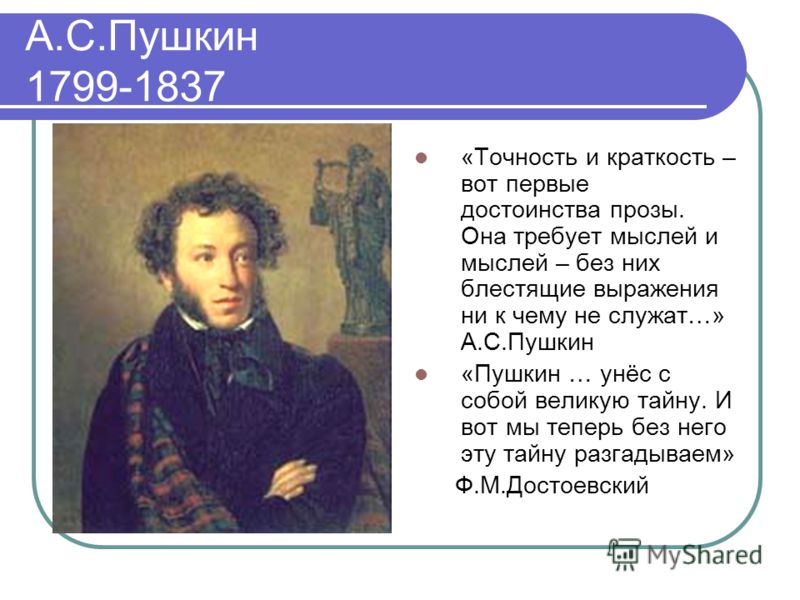 А.С.Пушкин
1799-1837

«Точность и краткость – вот первые достоинства прозы. Она требует мыслей и мыслей – без них блестящие выражения ни к чему не служат…» А.С.Пушкин

«Пушкин … унёс с собой великую тайну. И вот мы теперь без него эту тайну разгадываем»

Ф.М.Достоевский

MyShared